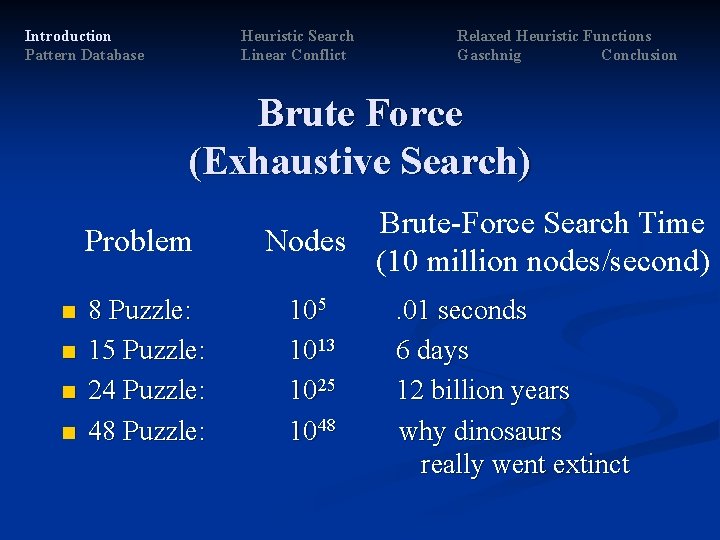 Introduction
Pattern Database

Heuristic Search
Linear Conflict

Relaxed Heuristic Functions
Gaschnig

Conclusion

Brute Force
(Exhaustive Search)

| Problem | Nodes | Brute-Force Search Time (10 million nodes/second) |
|---|---|---|
| 8 Puzzle: | $10^5$ | .01 seconds |
| 15 Puzzle: | $10^{13}$ | 6 days |
| 24 Puzzle: | $10^{25}$ | 12 billion years |
| 48 Puzzle: | $10^{48}$ | why dinosaurs really went extinct |